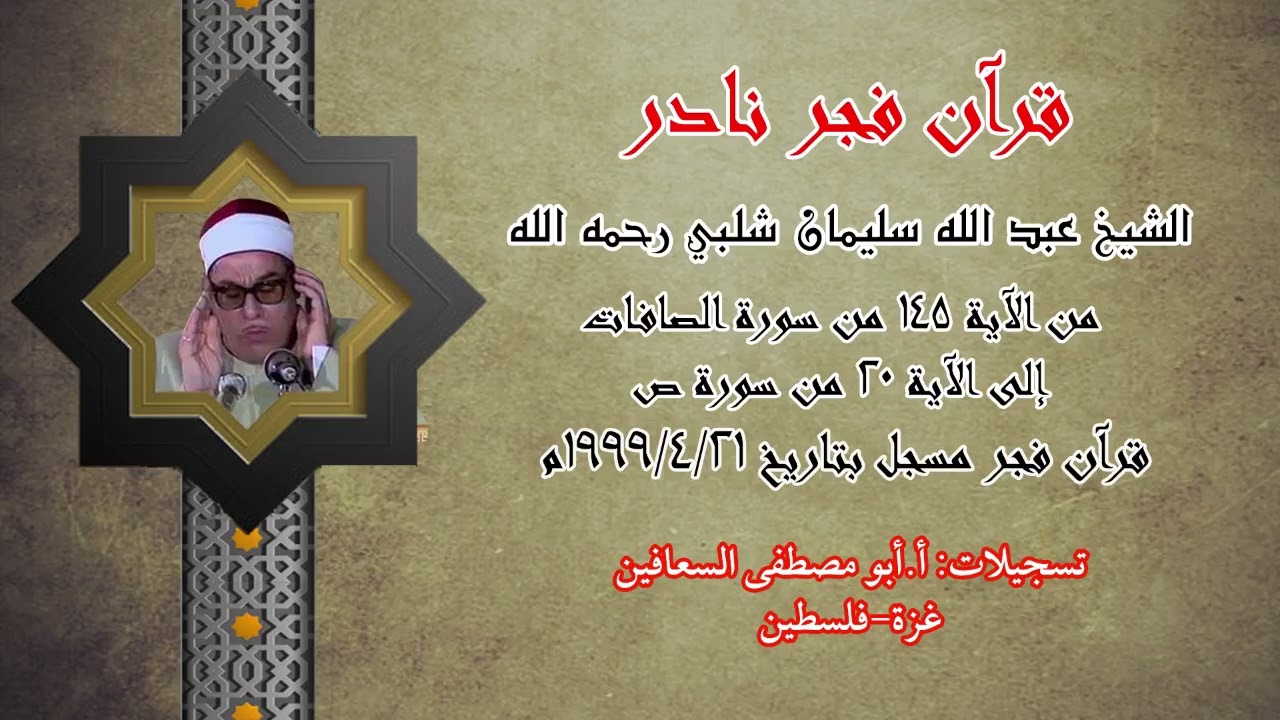 قرآن فجر نادر

الشيخ عبد الله سليمان شلبي رحمه الله

من الآية ١٤٥ من سورة الصافات
إلى الآية ٢٠ من سورة ص
قرآن فجر مسجل بتاريخ ١٩٩٩/٤/٢١م

تسجيلات: أ.أبو مصطفى السعافين
غزة-فلسطين